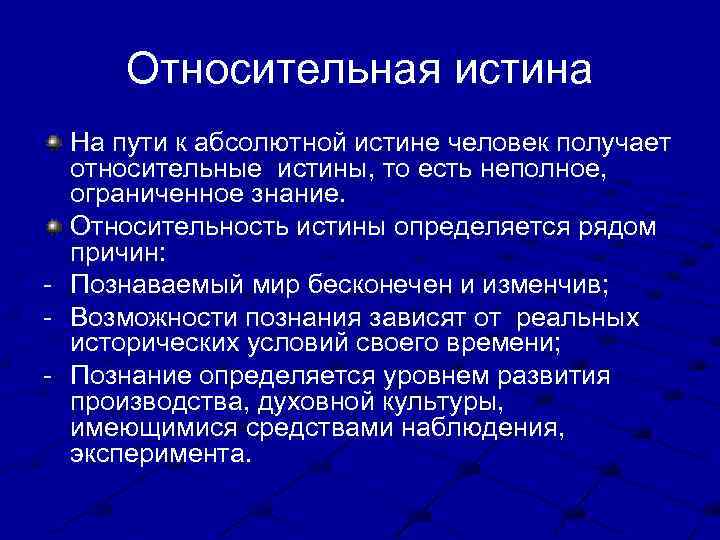 Относительная истина

На пути к абсолютной истине человек получает относительные истины, то есть неполное, ограниченное знание.

Относительность истины определяется рядом причин:

- Познаваемый мир бесконечен и изменчив;
- Возможности познания зависят от реальных исторических условий своего времени;
- Познание определяется уровнем развития производства, духовной культуры, имеющимися средствами наблюдения, эксперимента.